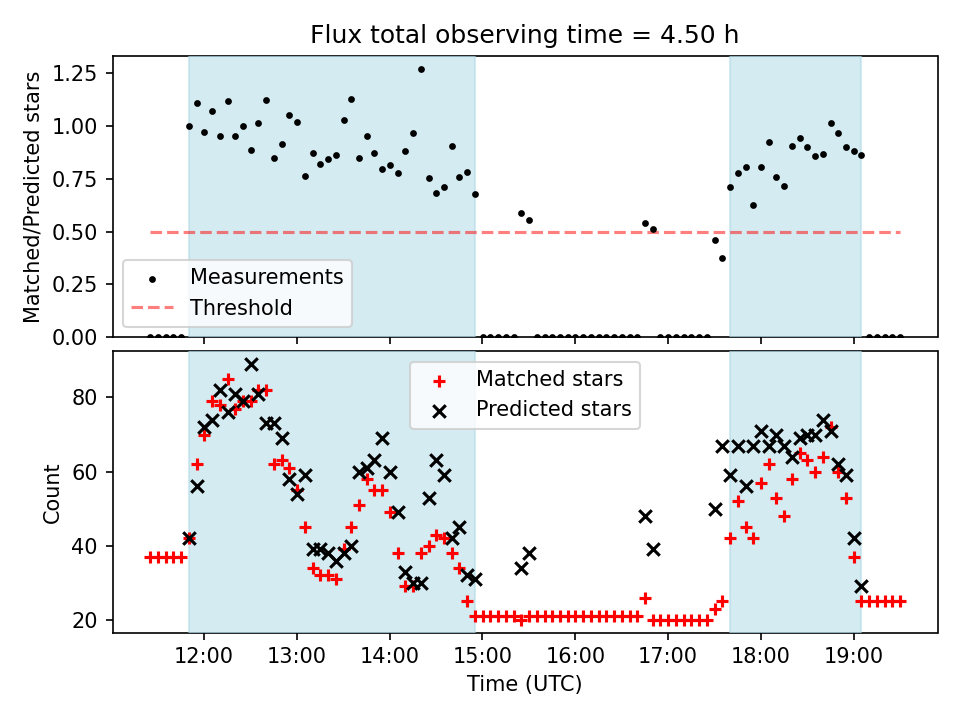 Flux total observing time = 4.50 h

Matched/Predicted stars

1.25
1.00
0.75
0.50
0.25
0.00

Measurements
Threshold

Count

80
60
40
20

Matched stars
Predicted stars

12:00
13:00
14:00
15:00
16:00
17:00
18:00
19:00

Time (UTC)